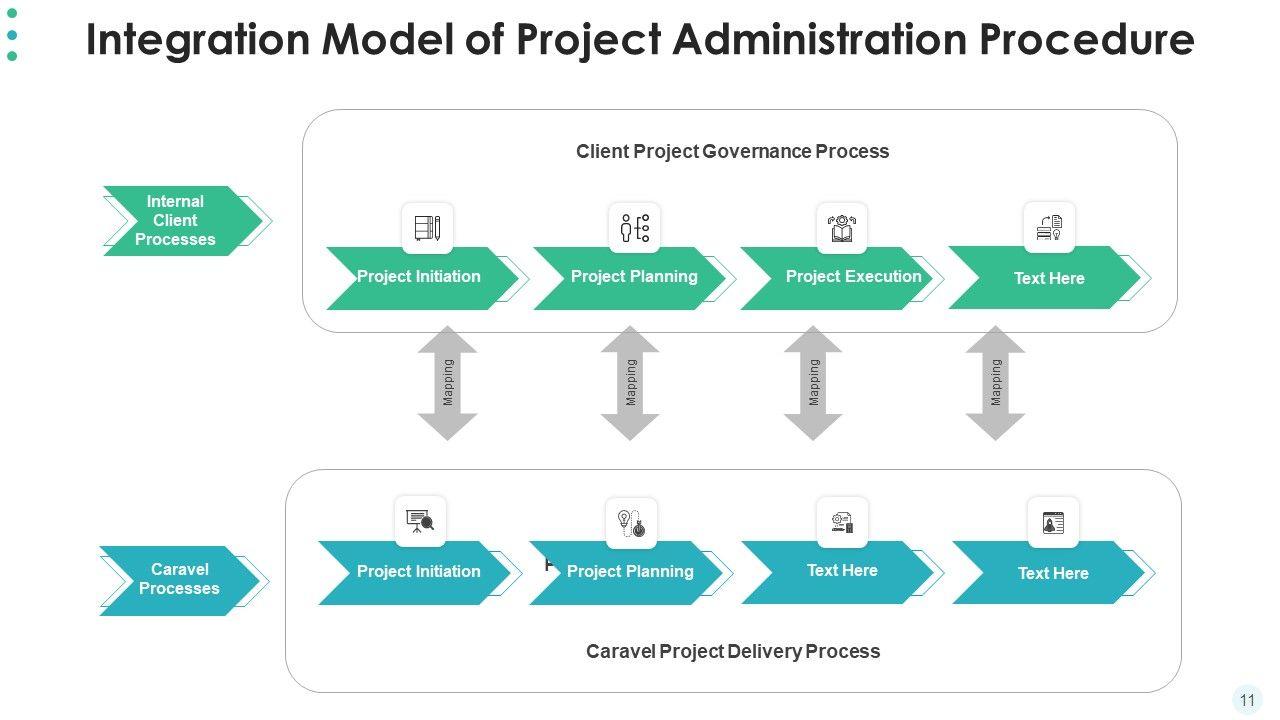 Integration Model of Project Administration Procedure

Client Project Governance Process

Internal Client Processes

Project Initiation

Project Planning

Project Execution

Text Here

Mapping

Mapping

Mapping

Mapping

Caravel Processes

Project Initiation

Project Planning

Text Here

Text Here

Caravel Project Delivery Process

11